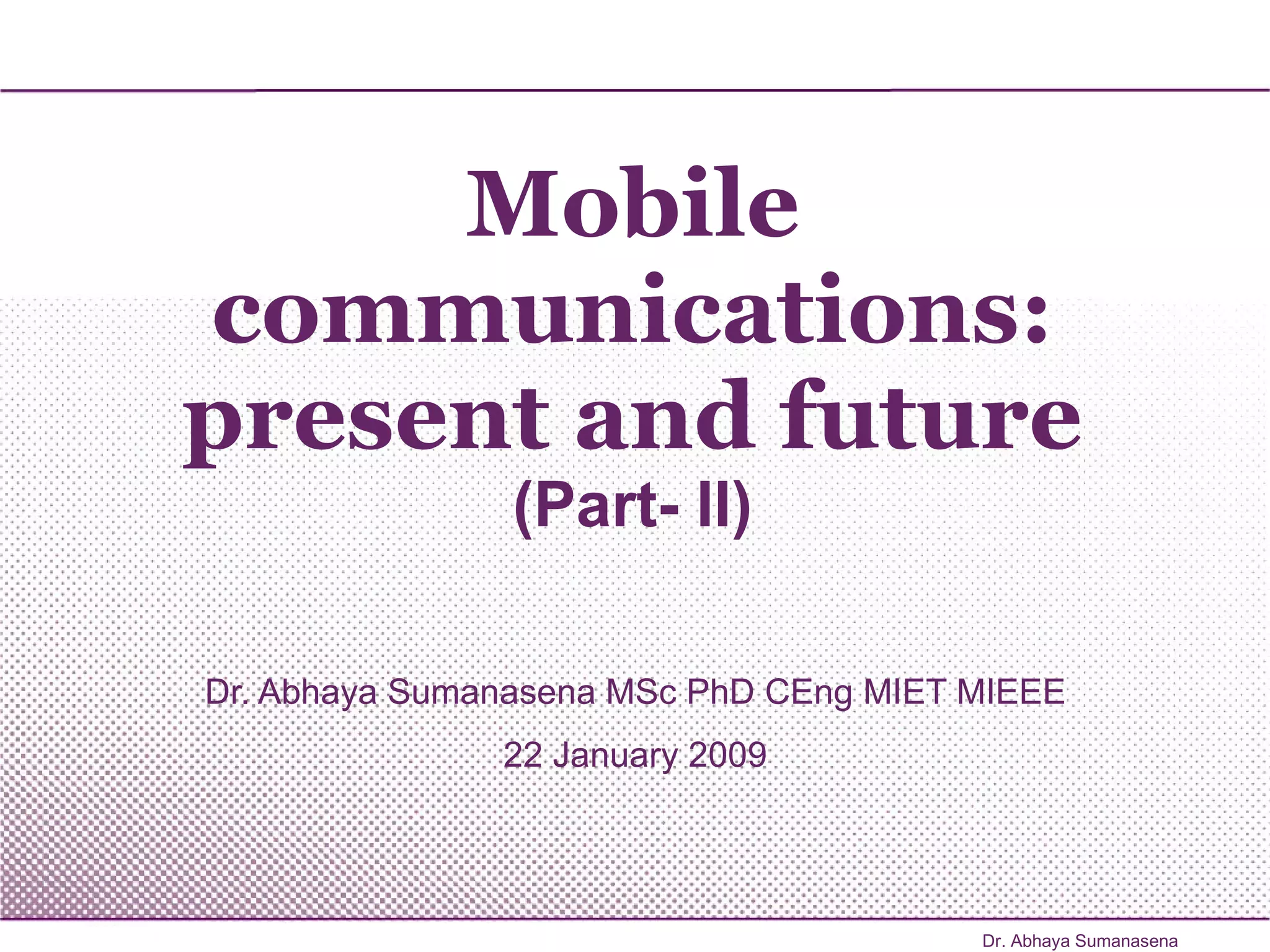 Mobile communications: present and future
(Part- II)

Dr. Abhaya Sumanasena MSc PhD CEng MIET MIEEE

22 January 2009

Dr. Abhaya Sumanasena